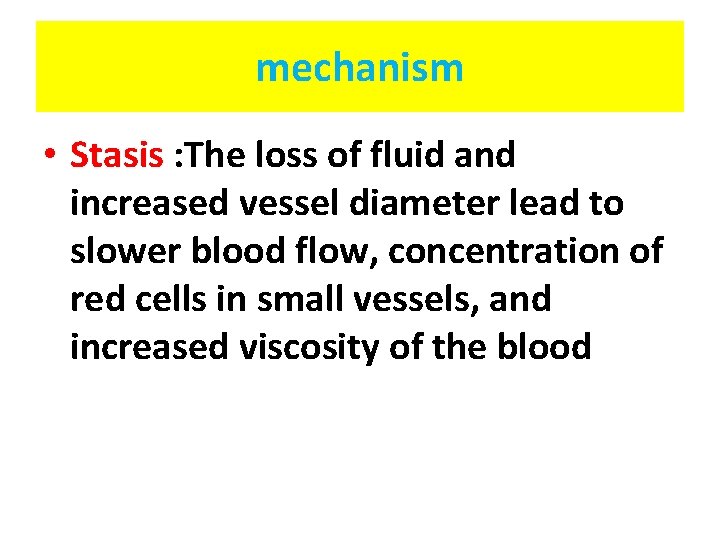 mechanism

• Stasis :The loss of fluid and increased vessel diameter lead to slower blood flow, concentration of red cells in small vessels, and increased viscosity of the blood